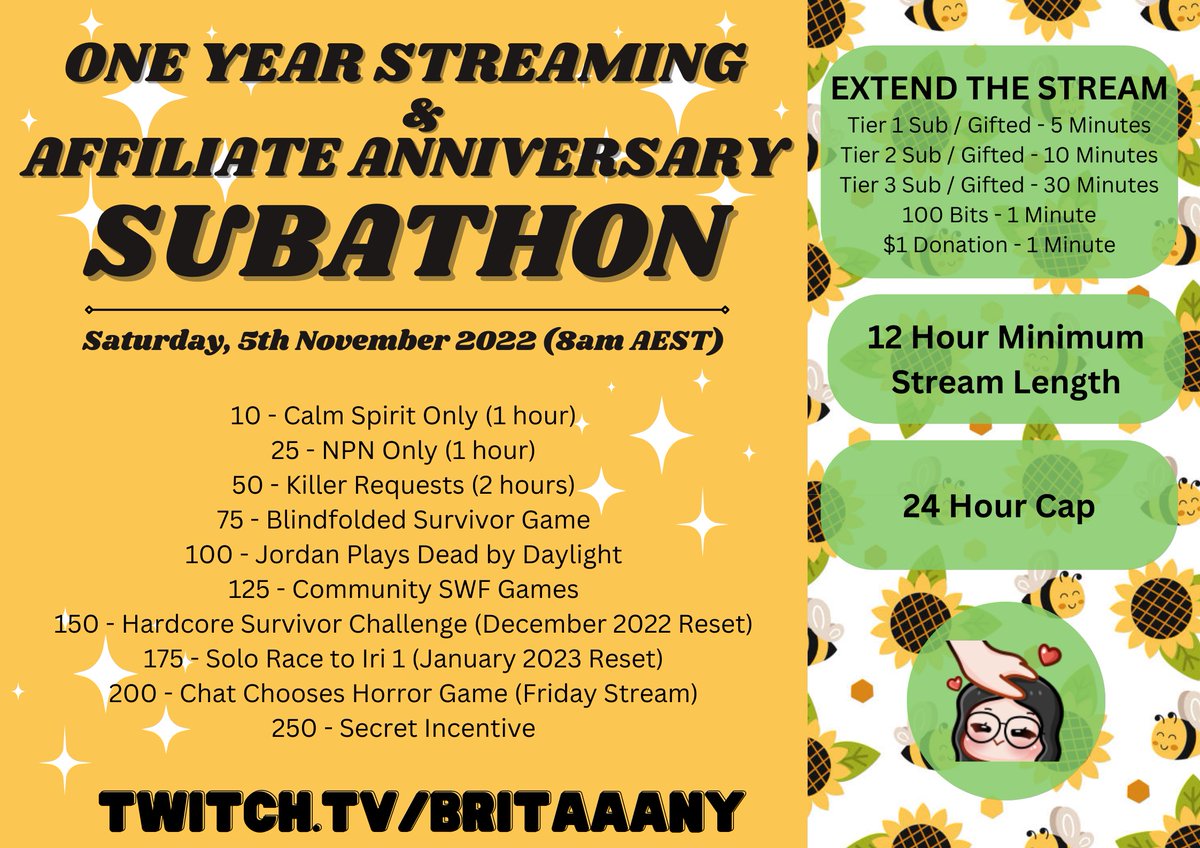 ONE YEAR STREAMING
&
AFFILIATE ANNIVERSARY
SUBATHON

Saturday, 5th November 2022 (8am AEST)

10 - Calm Spirit Only (1 hour)
25 - NPN Only (1 hour)
50 - Killer Requests (2 hours)
75 - Blindfolded Survivor Game
100 - Jordan Plays Dead by Daylight
125 - Community SWF Games
150 - Hardcore Survivor Challenge (December 2022 Reset)
175 - Solo Race to Iri 1 (January 2023 Reset)
200 - Chat Chooses Horror Game (Friday Stream)
250 - Secret Incentive

TWITCH.TV/BRITAAANY

EXTEND THE STREAM
Tier 1 Sub / Gifted - 5 Minutes
Tier 2 Sub / Gifted - 10 Minutes
Tier 3 Sub / Gifted - 30 Minutes
100 Bits - 1 Minute
$1 Donation - 1 Minute

12 Hour Minimum Stream Length

24 Hour Cap